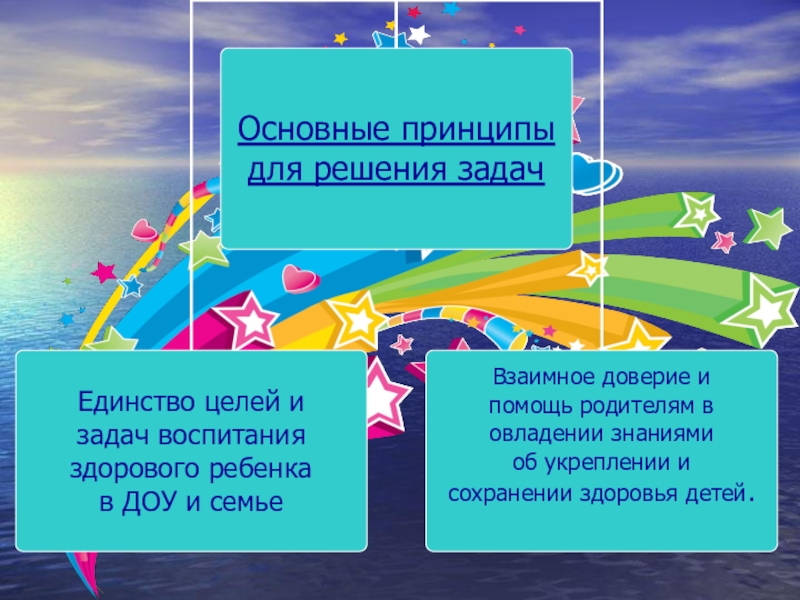 Основные принципы для решения задач

Единство целей и задач воспитания здорового ребенка в ДОУ и семье

Взаимное доверие и помощь родителям в овладении знаниями об укреплении и сохранении здоровья детей.